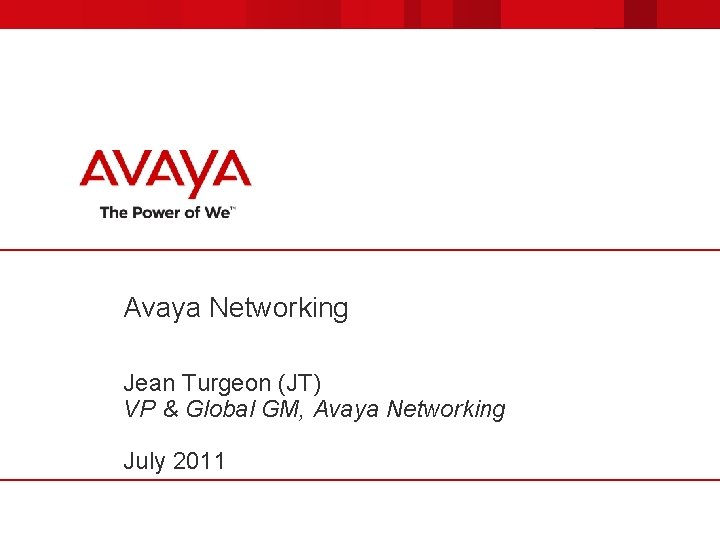 AVAYA
The Power of We™

Avaya Networking

Jean Turgeon (JT)
VP & Global GM, Avaya Networking

July 2011